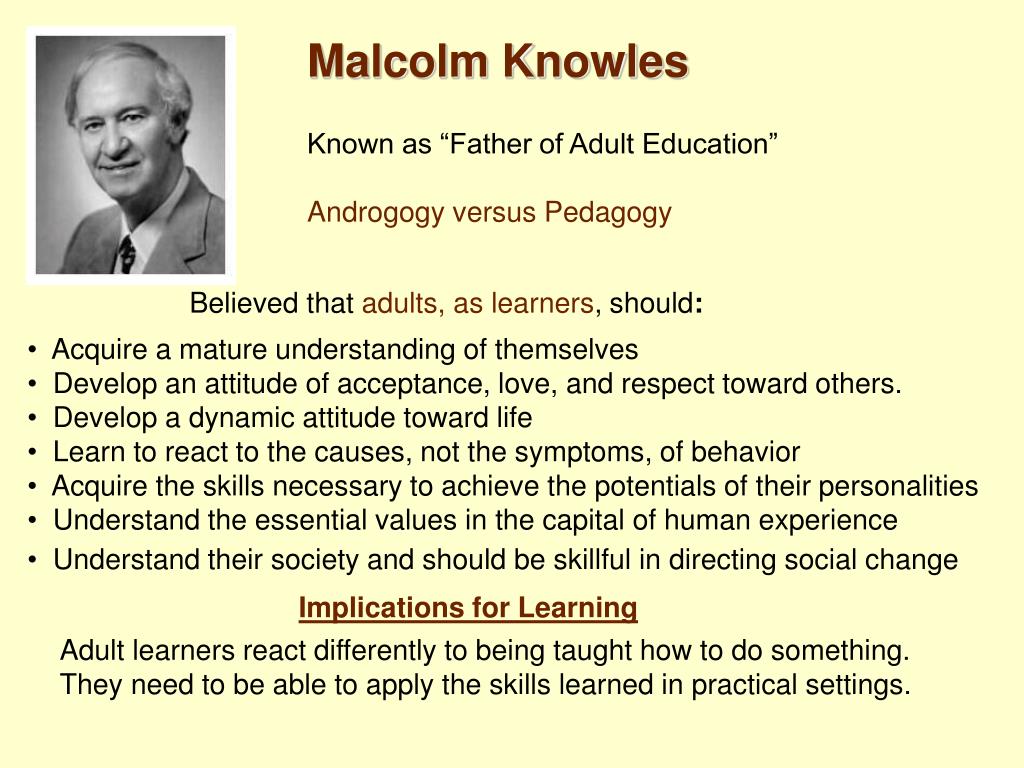 Malcolm Knowles

Known as “Father of Adult Education”

Androgogy versus Pedagogy

Believed that adults, as learners, should:

• Acquire a mature understanding of themselves
• Develop an attitude of acceptance, love, and respect toward others.
• Develop a dynamic attitude toward life
• Learn to react to the causes, not the symptoms, of behavior
• Acquire the skills necessary to achieve the potentials of their personalities
• Understand the essential values in the capital of human experience
• Understand their society and should be skillful in directing social change

Implications for Learning

Adult learners react differently to being taught how to do something. They need to be able to apply the skills learned in practical settings.